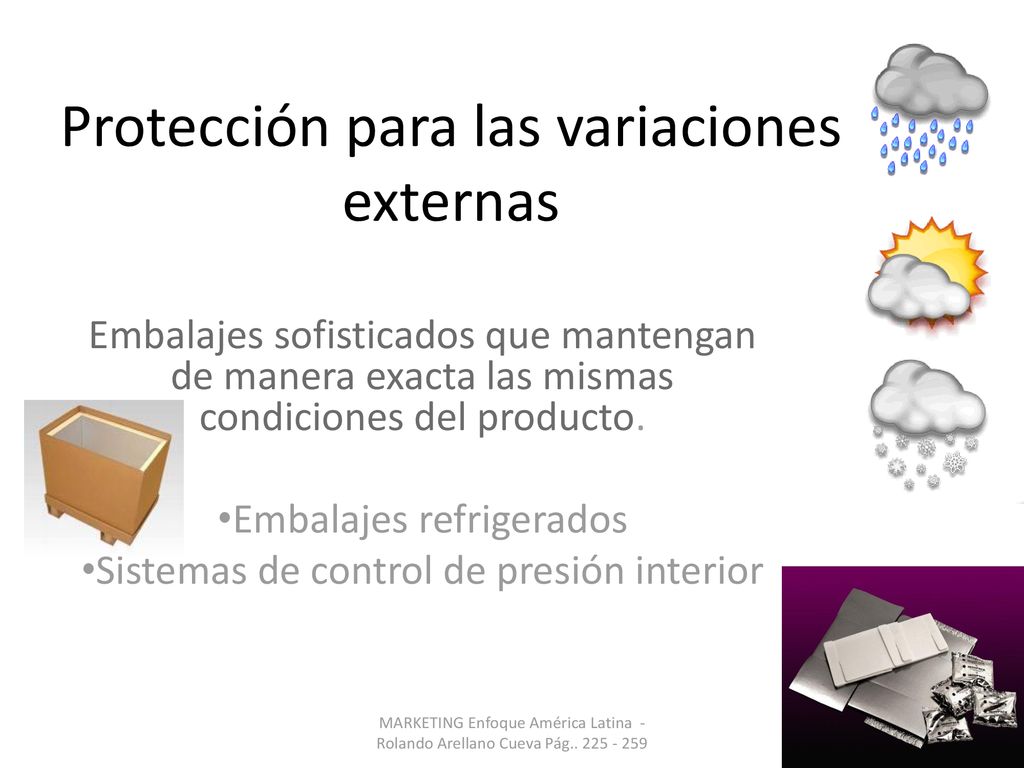 Protección para las variaciones externas

Embalajes sofisticados que mantengan de manera exacta las mismas condiciones del producto.

•Embalajes refrigerados
•Sistemas de control de presión interior

MARKETING Enfoque América Latina - Rolando Arellano Cueva Pág.. 225 - 259